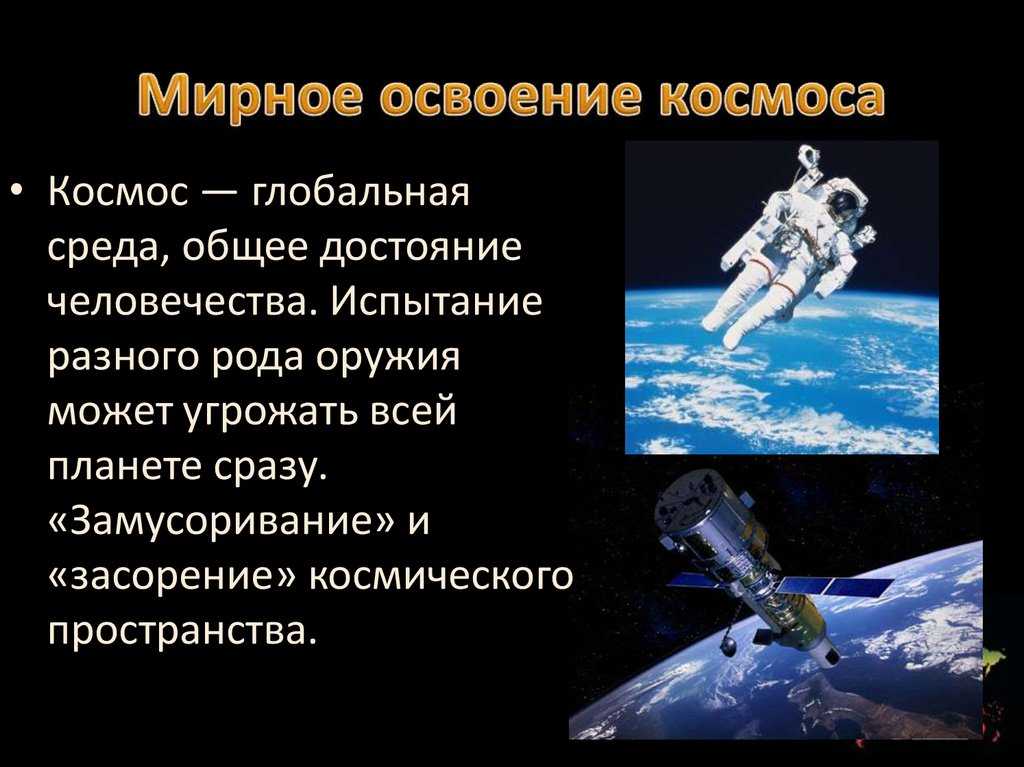 Мирное освоение космоса

• Космос — глобальная среда, общее достояние человечества. Испытание разного рода оружия может угрожать всей планете сразу. «Замусоривание» и «засорение» космического пространства.